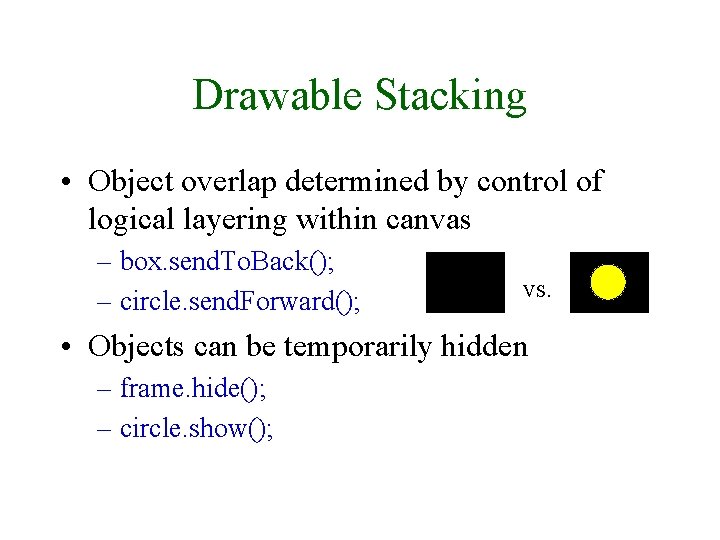 Drawable Stacking

• Object overlap determined by control of logical layering within canvas

– box.sendToBack();

– circle.sendForward();

vs.

• Objects can be temporarily hidden

– frame.hide();

– circle.show();